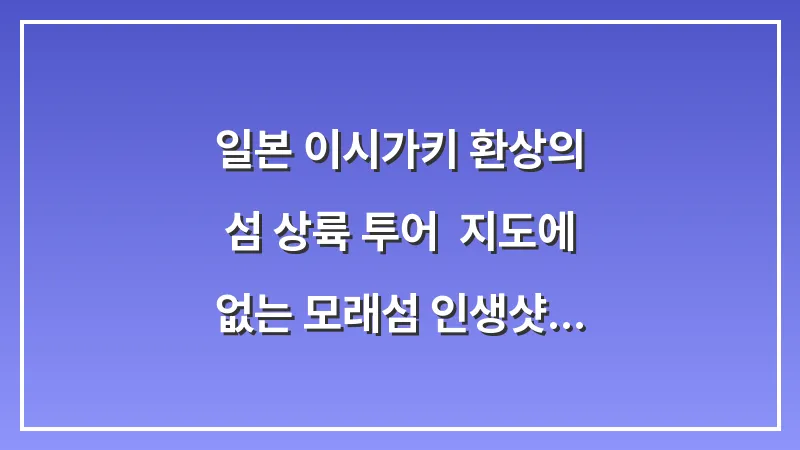 일본 이시가키 환상의 섬 상륙 투어 지도에 없는 모래섬 인생샷...